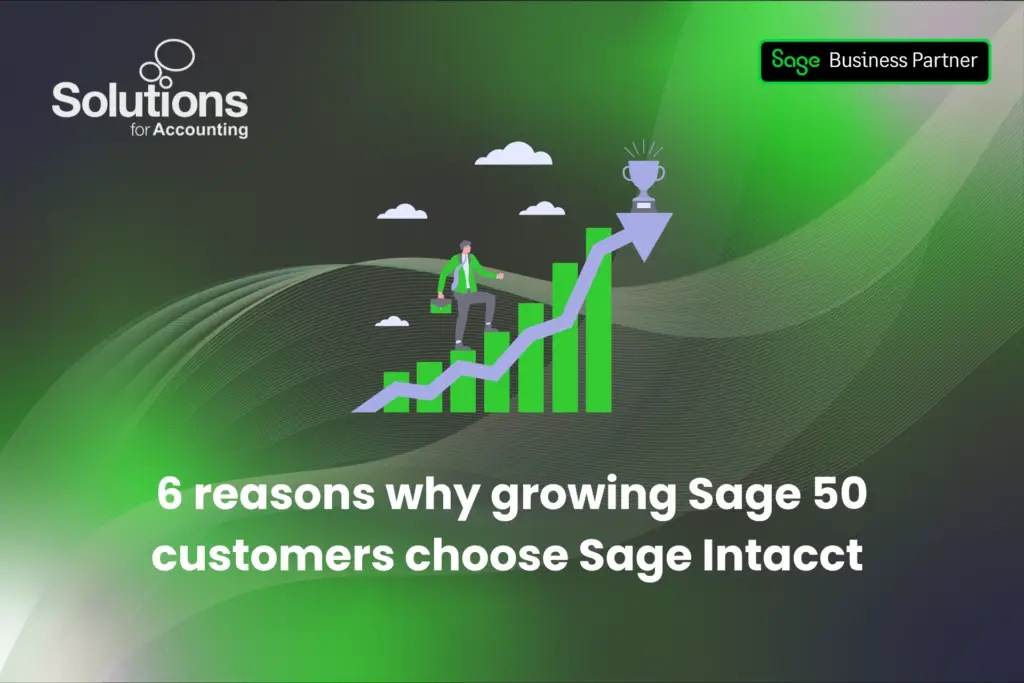 Solutions
for Accounting

Sage Business Partner

6 reasons why growing Sage 50 customers choose Sage Intacct